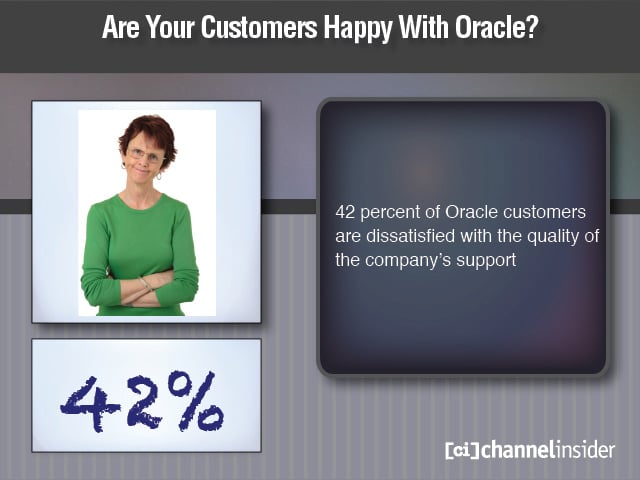 Are Your Customers Happy With Oracle?

42 percent of Oracle customers are dissatisfied with the quality of the company's support

42%

[ci]channelinsider